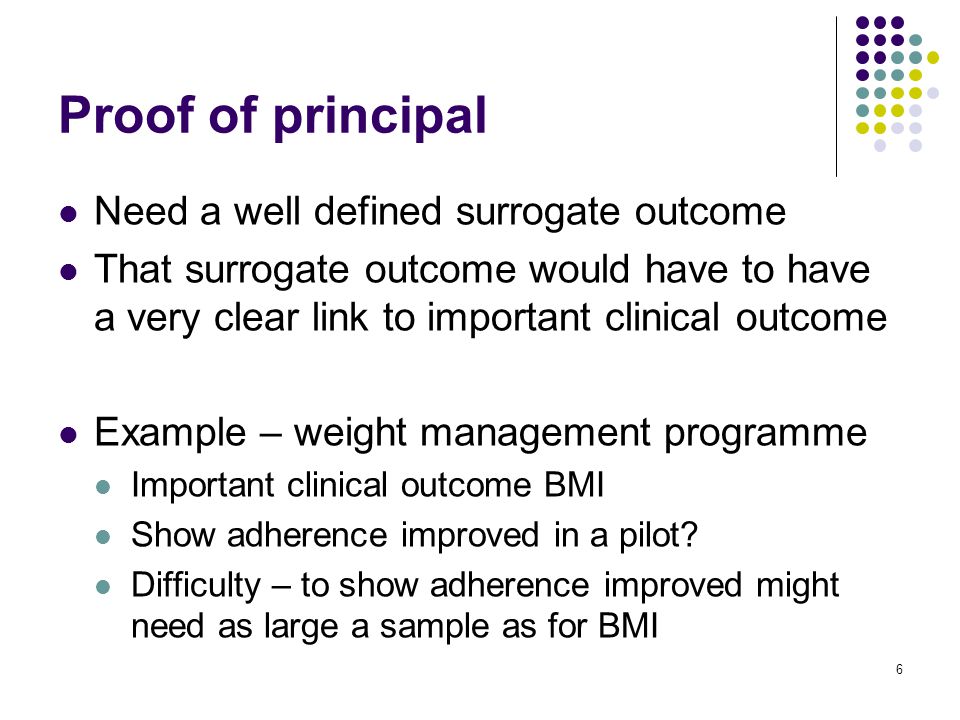 Proof of principal

- Need a well defined surrogate outcome
- That surrogate outcome would have to have a very clear link to important clinical outcome

- Example – weight management programme
  - Important clinical outcome BMI
  - Show adherence improved in a pilot?
  - Difficulty – to show adherence improved might need as large a sample as for BMI

6